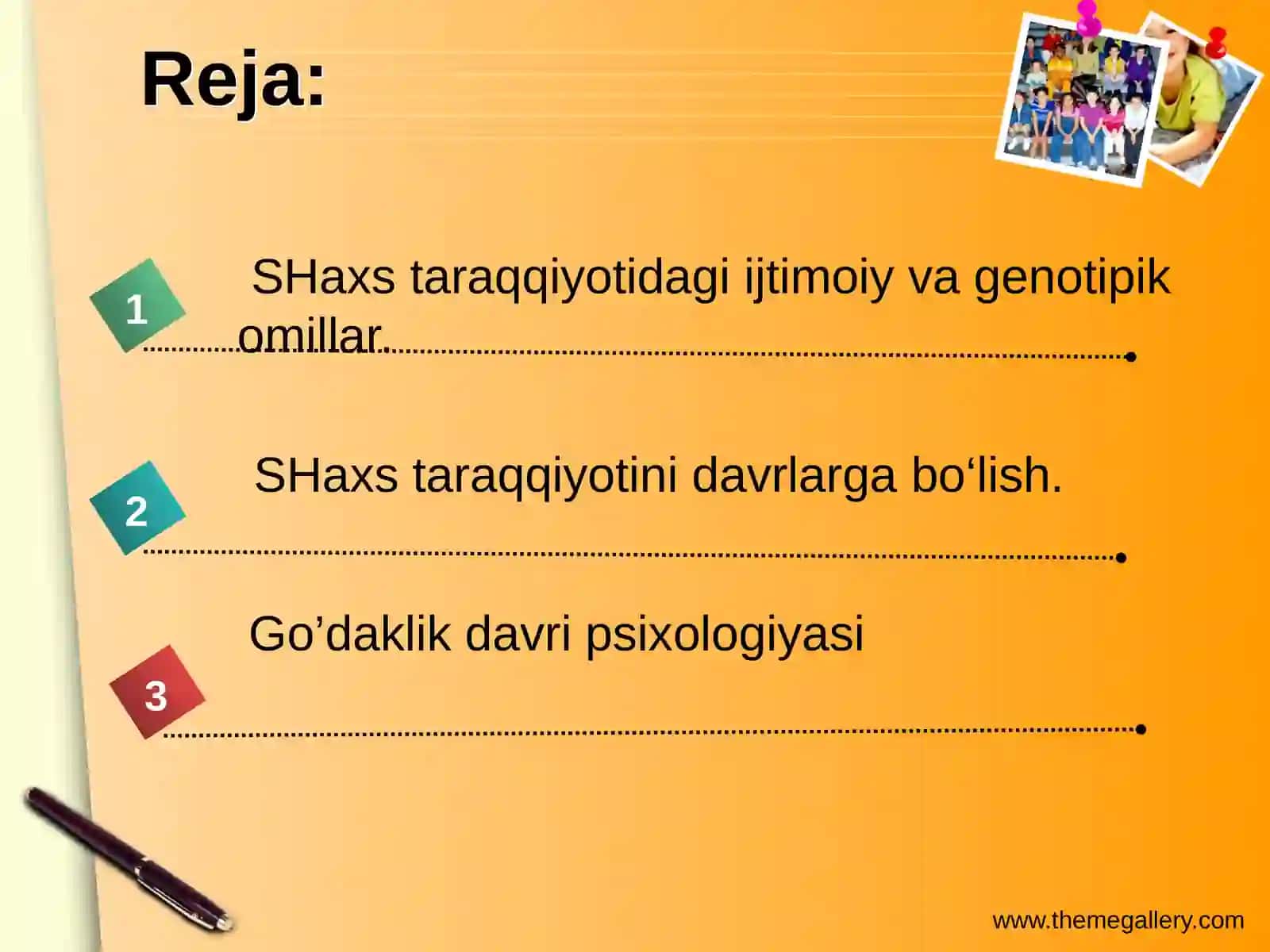 Reja:

1
SHaxs taraqqiyotidagi ijtimoiy va genotipik omillar.

2
SHaxs taraqqiyotini davrlarga bo‘lish.

3
Go’daklik davri psixologiyasi

www.themegallery.com